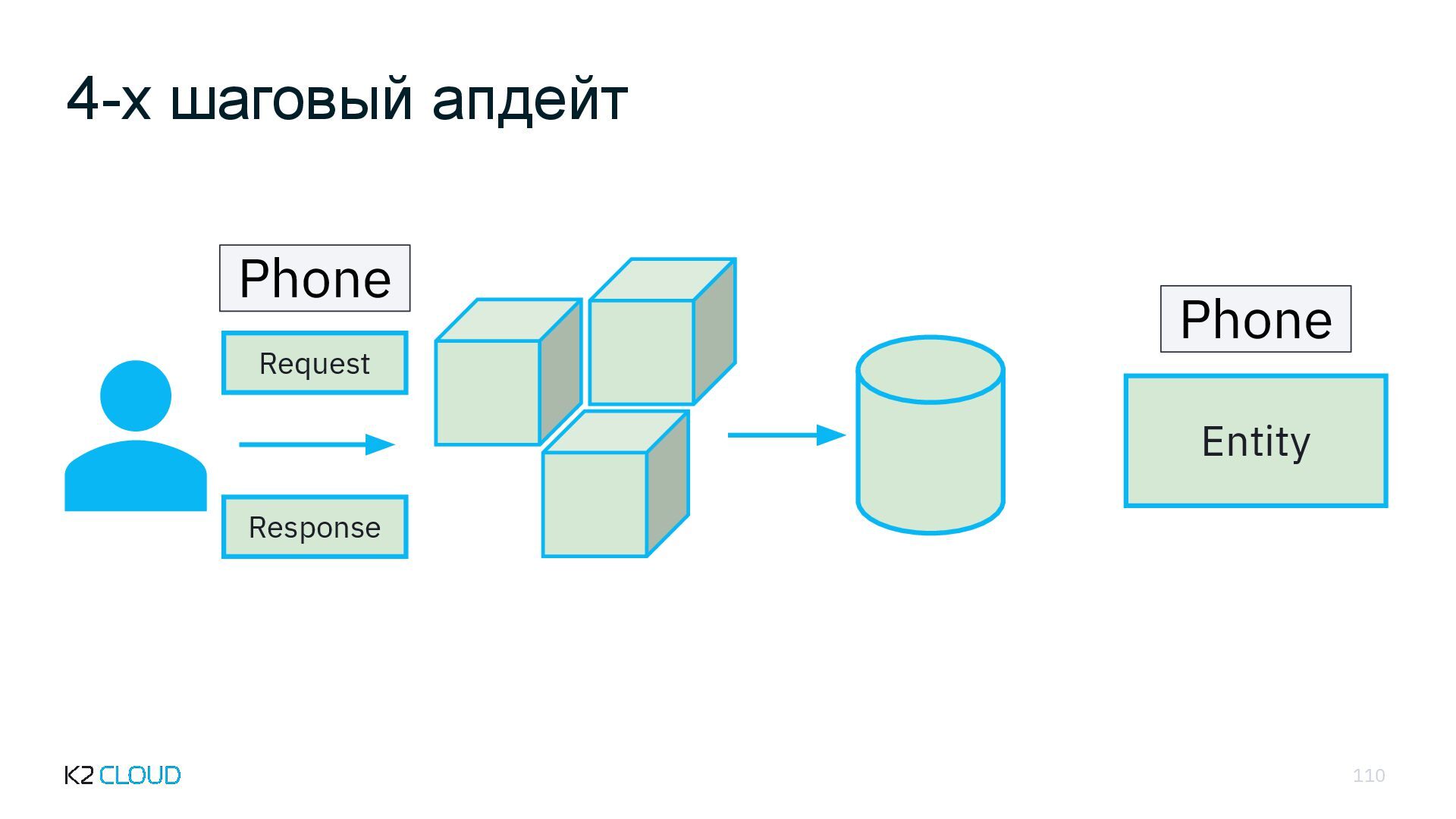 4-х шаговый апдейт

Phone

Request

Response

Phone

Entity

K2 CLOUD

110